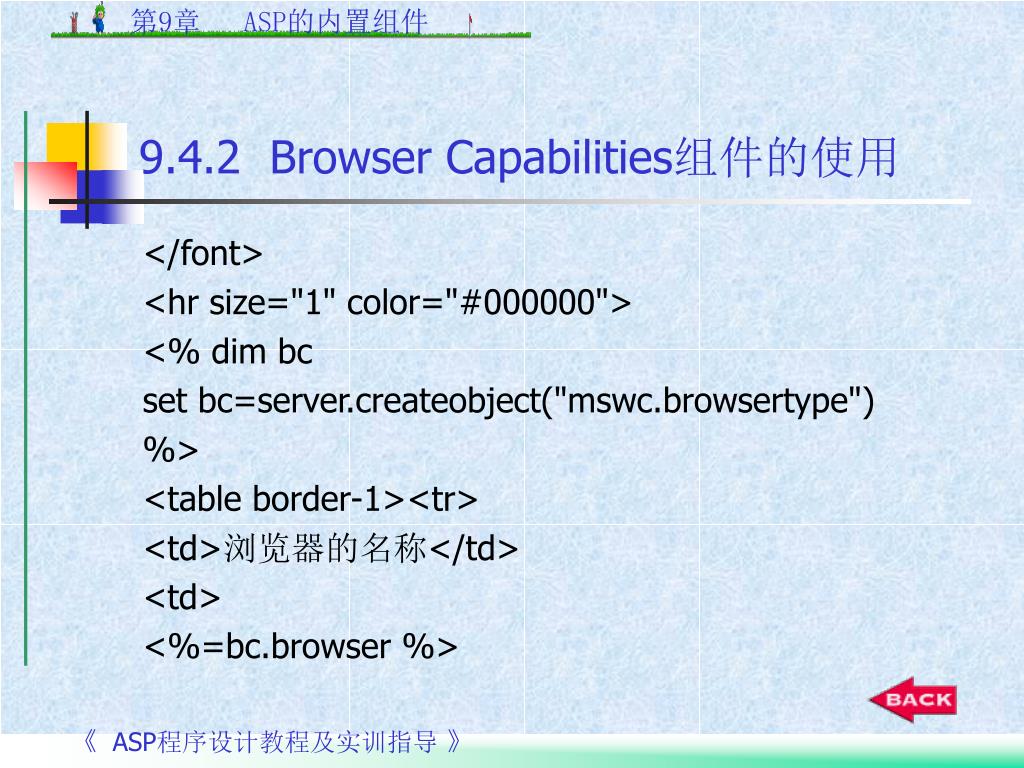 第9章 ASP的内置组件

9.4.2 Browser Capabilities组件的使用

</font>
<hr size="1" color="#000000">
<% dim bc
set bc=server.createobject("mswc.browsertype")
%>
<table border-1><tr>
<td>浏览器的名称</td>
<td>
<%=bc.browser %>

BACK

《 ASP程序设计教程及实训指导 》